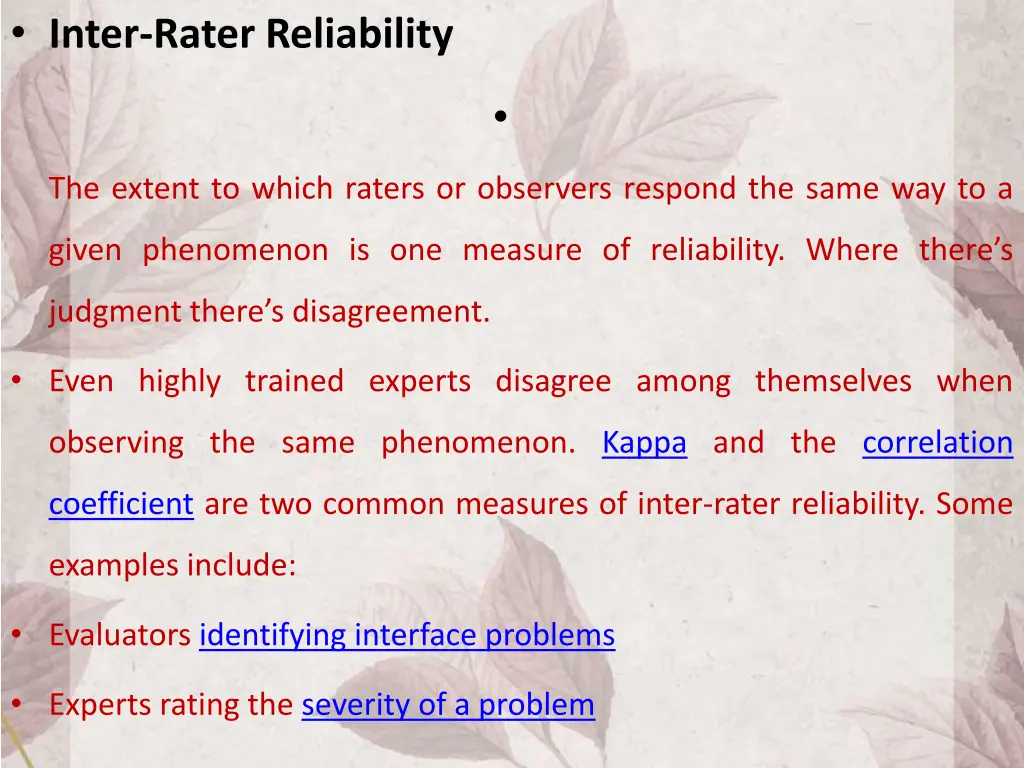 • Inter-Rater Reliability

•

The extent to which raters or observers respond the same way to a given phenomenon is one measure of reliability. Where there's judgment there's disagreement.

• Even highly trained experts disagree among themselves when observing the same phenomenon. Kappa and the correlation coefficient are two common measures of inter-rater reliability. Some examples include:

• Evaluators identifying interface problems

• Experts rating the severity of a problem